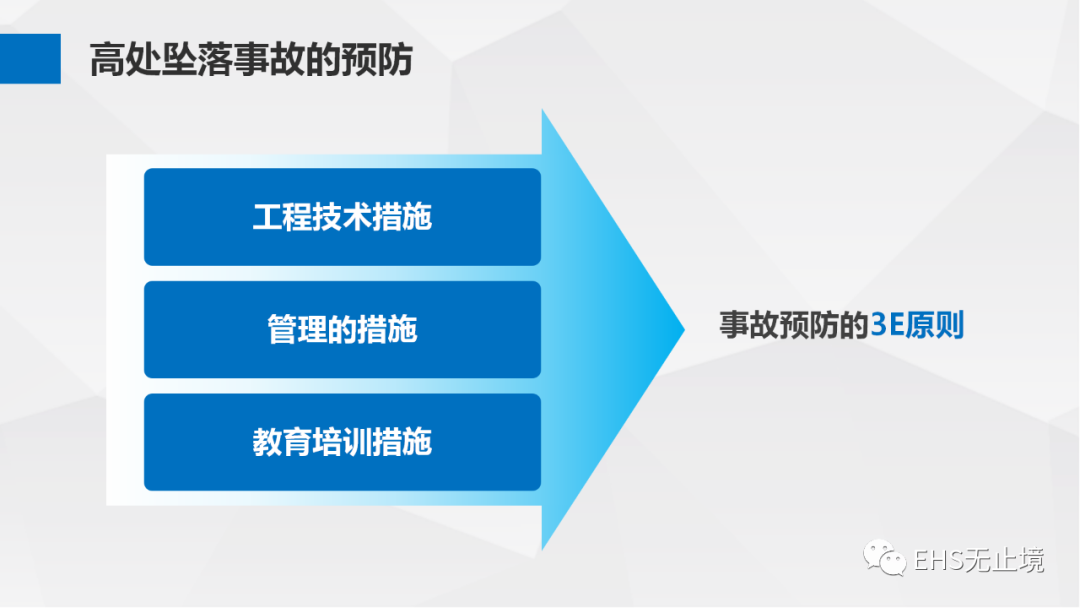 高处坠落事故的预防

工程技术措施

管理的措施

教育培训措施

事故预防的3E原则

EHS无止境